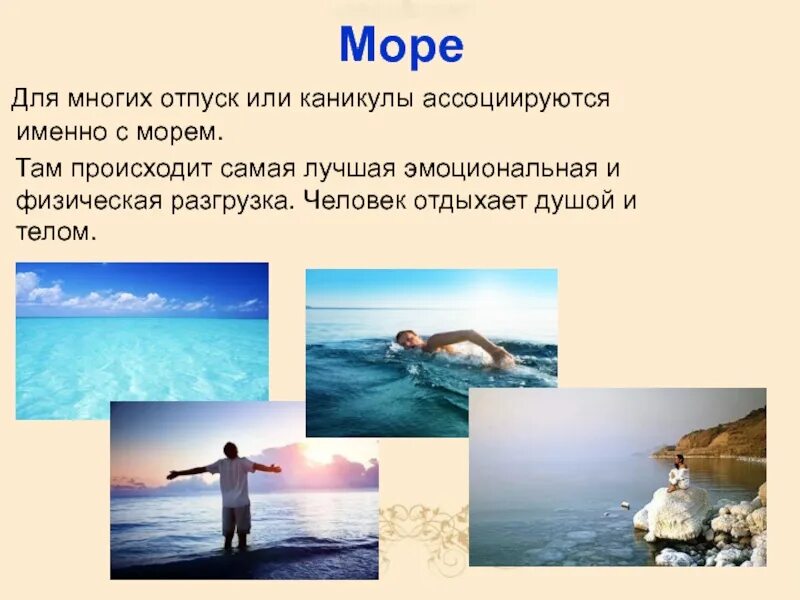 Море

Для многих отпуск или каникулы ассоциируются именно с морем.

Там происходит самая лучшая эмоциональная и физическая разгрузка. Человек отдыхает душой и телом.